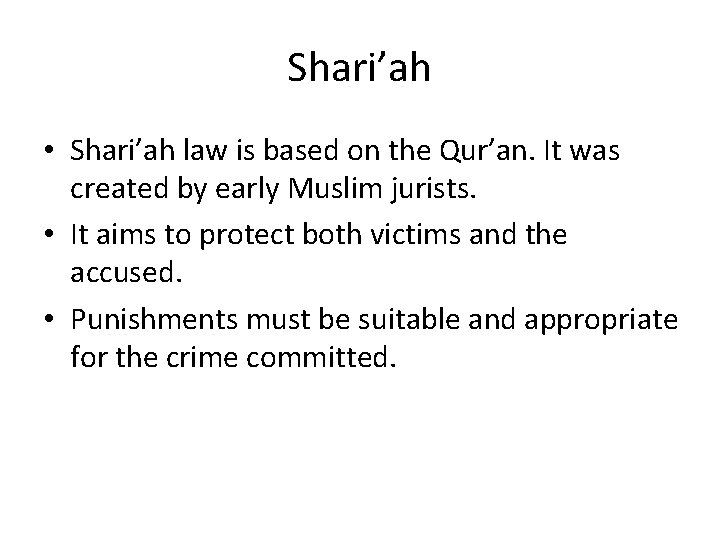 Shari’ah

• Shari’ah law is based on the Qur’an. It was created by early Muslim jurists.
• It aims to protect both victims and the accused.
• Punishments must be suitable and appropriate for the crime committed.